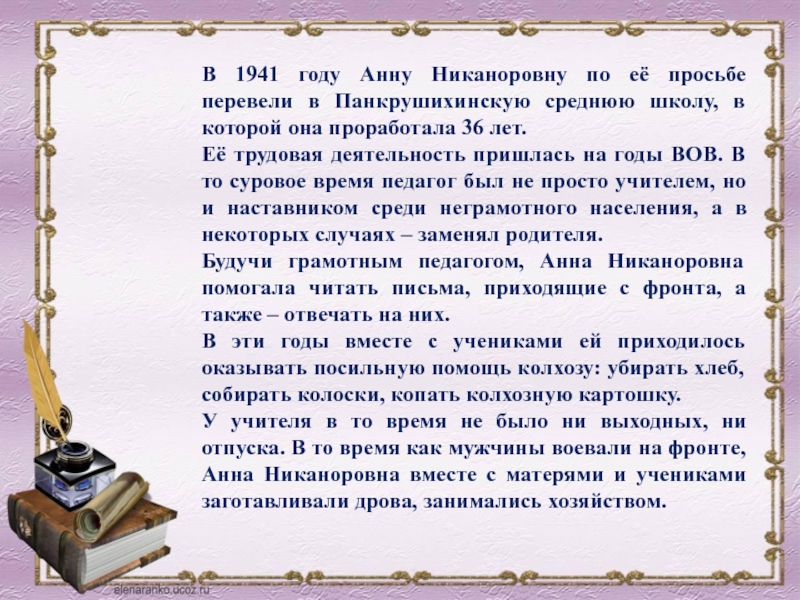 В 1941 году Анну Никаноровну по её просьбе перевели в Панкрушихинскую среднюю школу, в которой она проработала 36 лет.

Её трудовая деятельность пришлась на годы ВОВ. В то суровое время педагог был не просто учителем, но и наставником среди неграмотного населения, а в некоторых случаях – заменял родителя.

Будучи грамотным педагогом, Анна Никаноровна помогала читать письма, приходящие с фронта, а также – отвечать на них.

В эти годы вместе с учениками ей приходилось оказывать посильную помощь колхозу: убирать хлеб, собирать колоски, копать колхозную картошку.

У учителя в то время не было ни выходных, ни отпуска. В то время как мужчины воевали на фронте, Анна Никаноровна вместе с матерями и учениками заготавливали дрова, занимались хозяйством.

elenaranko.ucoz.ru